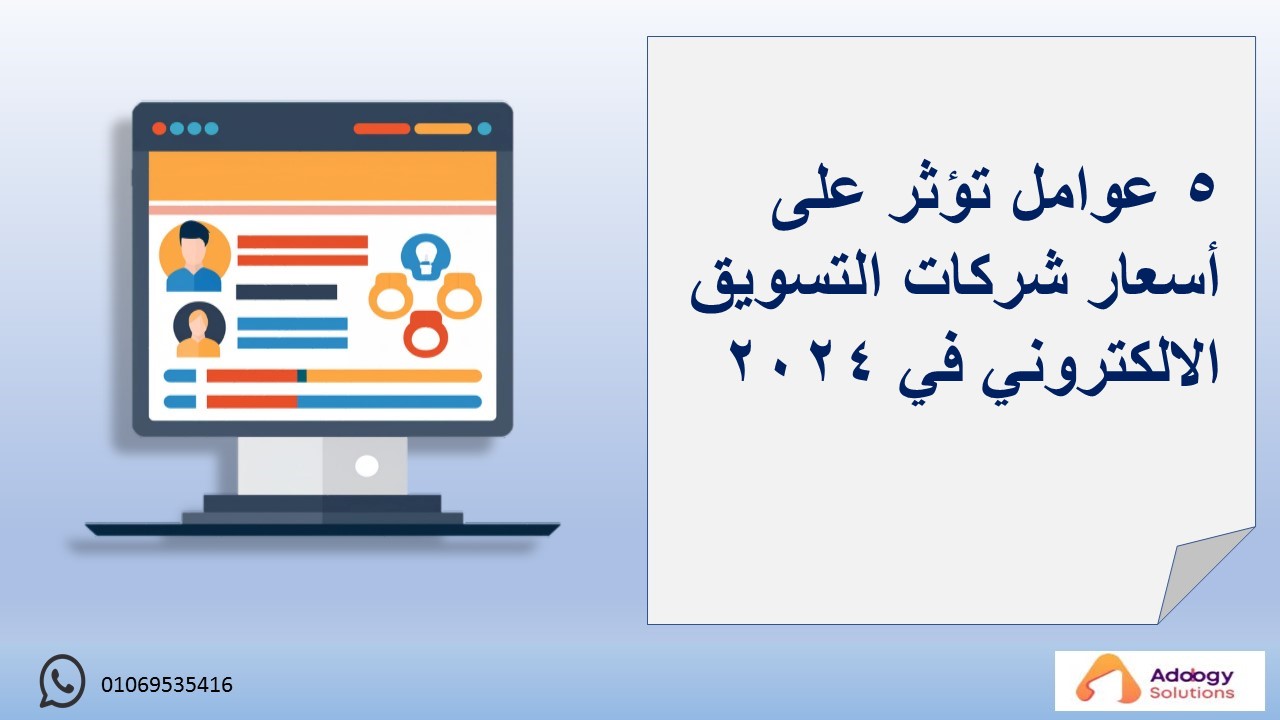 ٥ عوامل تؤثر على أسعار شركات التسويق الالكتروني في ٢٠٢٤

01069535416

Adoogy
Solutions